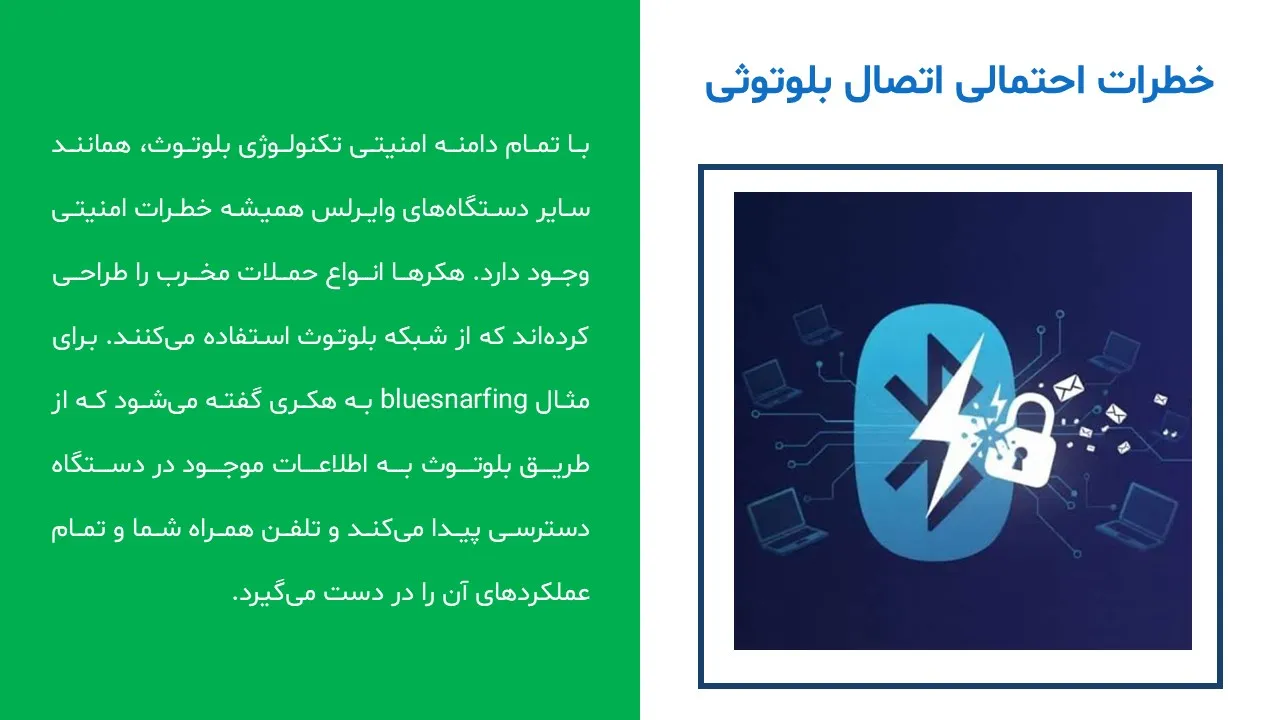 خطرات احتمالی اتصال بلوتوثی

با تمام دامنه امنیتی تکنولوژی بلوتوث، همانند سایر دستگاه‌های وایرلس همیشه خطرات امنیتی وجود دارد. هکرها انواع حملات مخرب را طراحی کرده‌اند که از شبکه بلوتوث استفاده می‌کنند. برای مثال bluesnarfing به هکری گفته می‌شود که از طریق بلوتوث به اطلاعات موجود در دستگاه دسترسی پیدا می‌کند و تلفن همراه شما و تمام عملکردهای آن را در دست می‌گیرد.